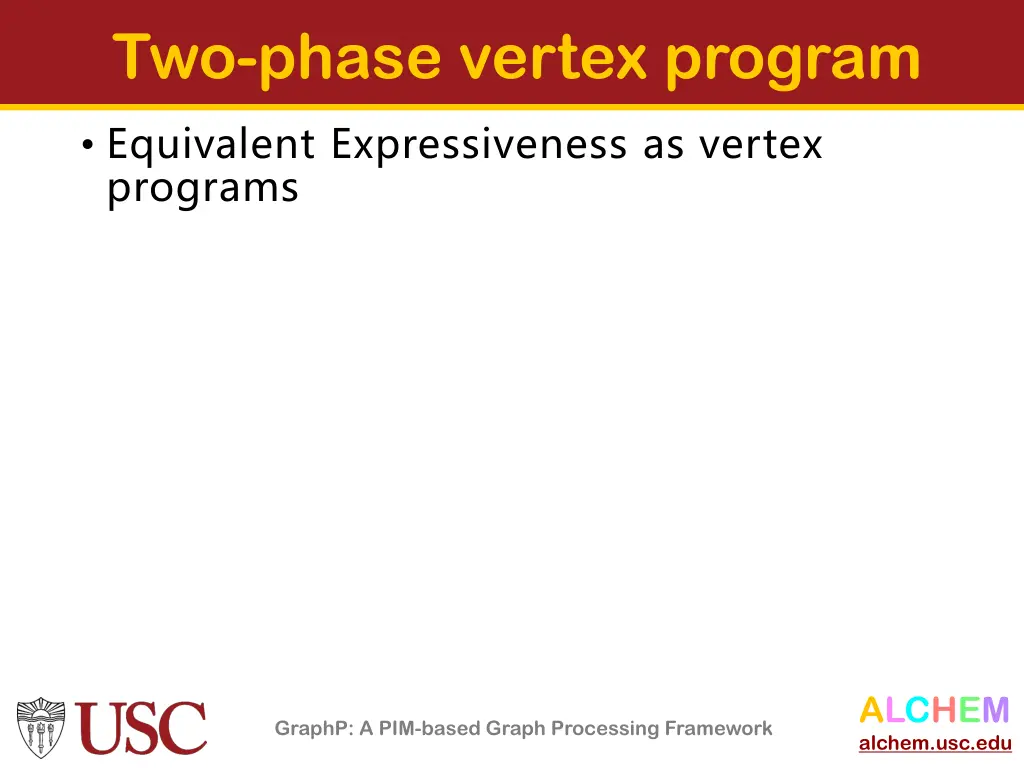 Two-phase vertex program

• Equivalent Expressiveness as vertex programs

USC

GraphP: A PIM-based Graph Processing Framework

ALCHEM
alchem.usc.edu